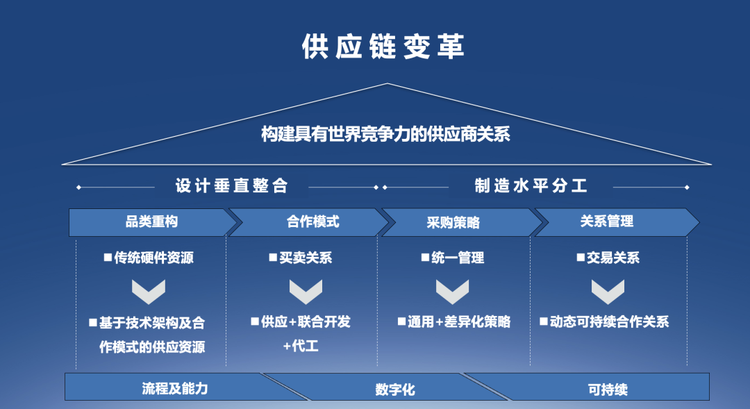 供应链变革

构建具有世界竞争力的供应商关系

设计垂直整合

制造水平分工

品类重构

■传统硬件资源

■基于技术架构及合作模式的供应资源

合作模式

■买卖关系

■供应+联合开发+代工

采购策略

■统一管理

■通用+差异化策略

关系管理

■交易关系

■动态可持续合作关系

流程及能力

数字化

可持续